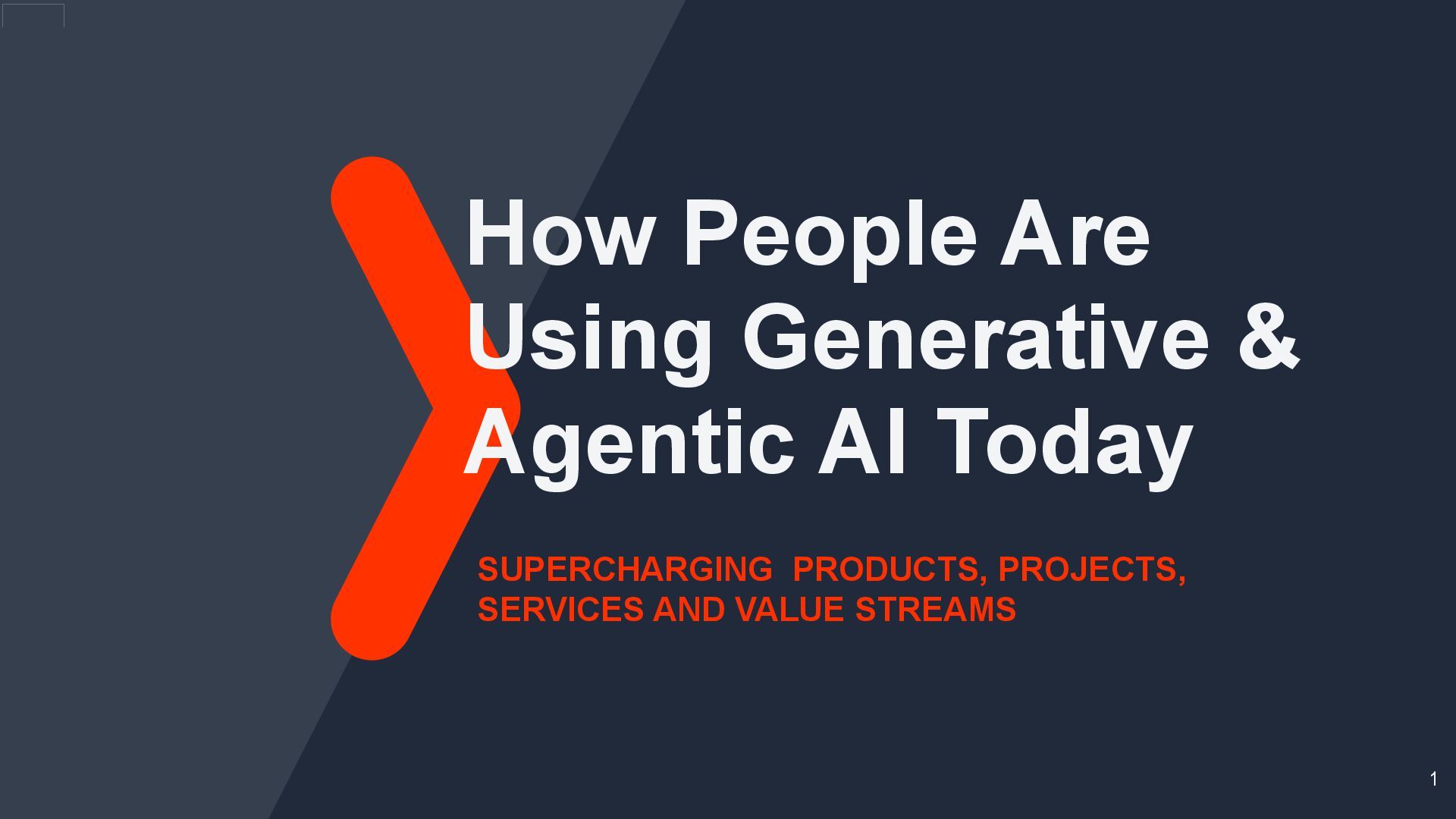 How People Are Using Generative & Agentic AI Today

SUPERCHARGING  PRODUCTS, PROJECTS, SERVICES AND VALUE STREAMS

1